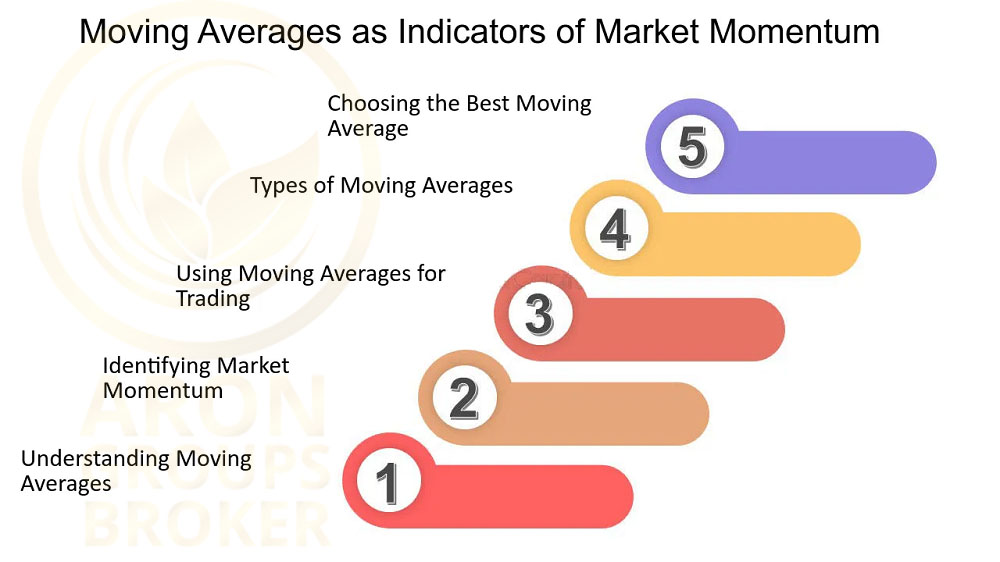 Moving Averages as Indicators of Market Momentum

Choosing the Best Moving Average

5

Types of Moving Averages

4

Using Moving Averages for Trading

3

Identifying Market Momentum

2

Understanding Moving Averages

1

ARON GROUPS BROKER